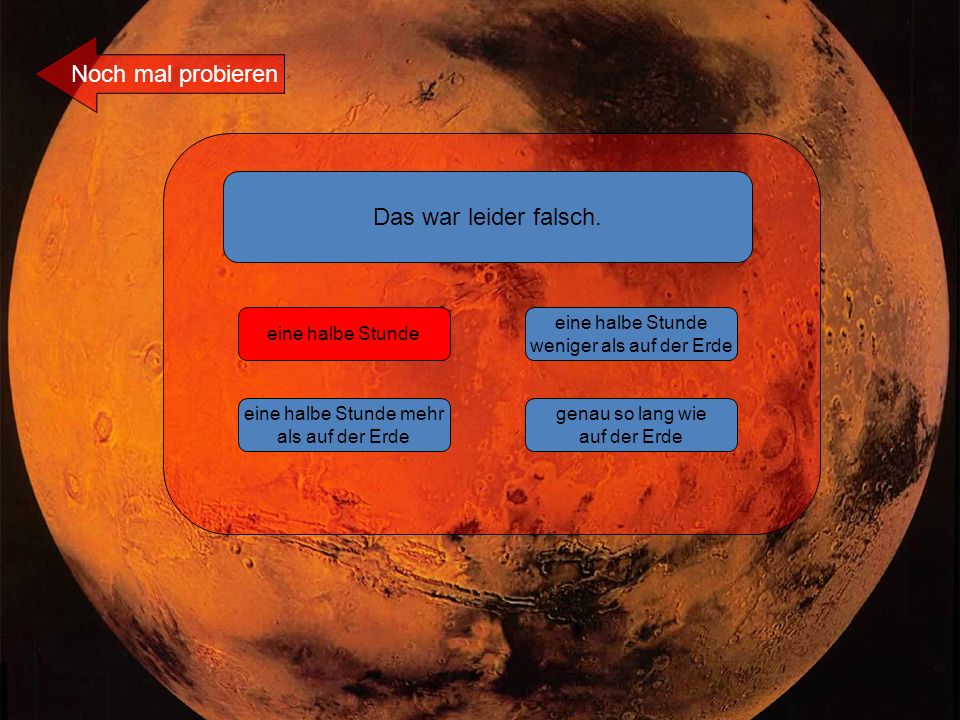 Noch mal probieren

Das war leider falsch.

eine halbe Stunde

eine halbe Stunde weniger als auf der Erde

eine halbe Stunde mehr als auf der Erde

genau so lang wie auf der Erde